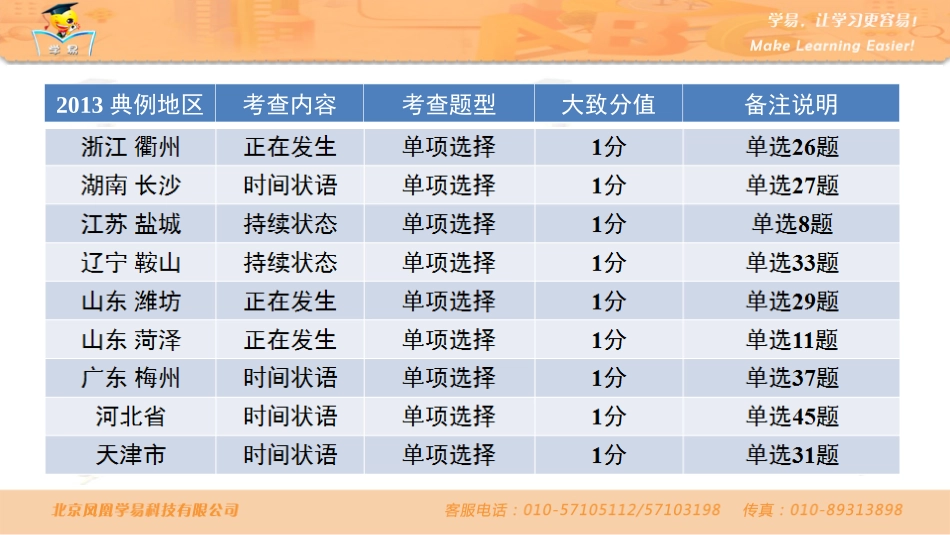 学易

学易，让学习更容易！
Make Learning Easier!

| 2013 典例地区 | 考查内容 | 考查题型 | 大致分值 | 备注说明 |
|---|---|---|---|---|
| 浙江 衢州 | 正在发生 | 单项选择 | 1分 | 单选26题 |
| 湖南 长沙 | 时间状语 | 单项选择 | 1分 | 单选27题 |
| 江苏 盐城 | 持续状态 | 单项选择 | 1分 | 单选8题 |
| 辽宁 鞍山 | 持续状态 | 单项选择 | 1分 | 单选33题 |
| 山东 潍坊 | 正在发生 | 单项选择 | 1分 | 单选29题 |
| 山东 菏泽 | 正在发生 | 单项选择 | 1分 | 单选11题 |
| 广东 梅州 | 时间状语 | 单项选择 | 1分 | 单选37题 |
| 河北省 | 时间状语 | 单项选择 | 1分 | 单选45题 |
| 天津市 | 时间状语 | 单项选择 | 1分 | 单选31题 |

北京凤凰学易科技有限公司　客服电话：010-57105112/57103198　传真：010-89313898